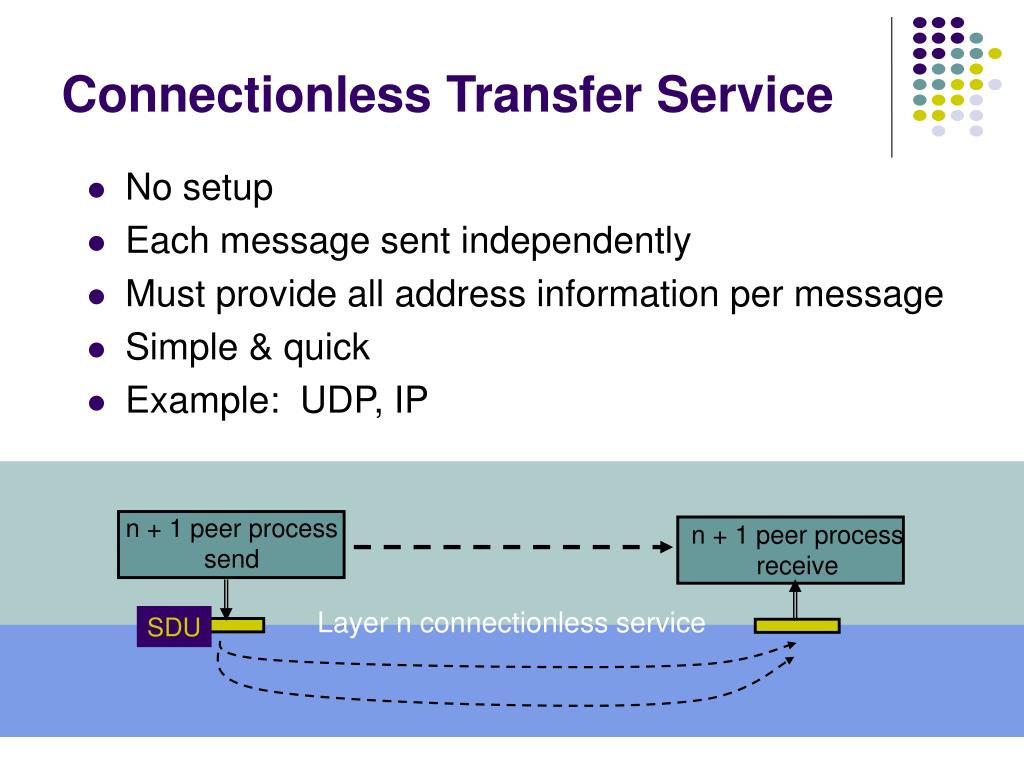 Connectionless Transfer Service

- No setup
- Each message sent independently
- Must provide all address information per message
- Simple & quick
- Example:  UDP, IP

n + 1 peer process send

n + 1 peer process receive

SDU

Layer n connectionless service